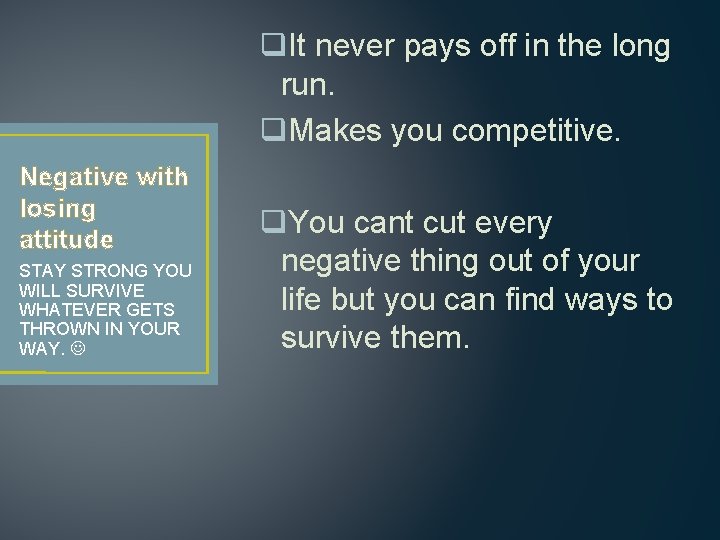 Negative with losing attitude

STAY STRONG YOU WILL SURVIVE WHATEVER GETS THROWN IN YOUR WAY. ☺

❑It never pays off in the long run.

❑Makes you competitive.

❑You cant cut every negative thing out of your life but you can find ways to survive them.